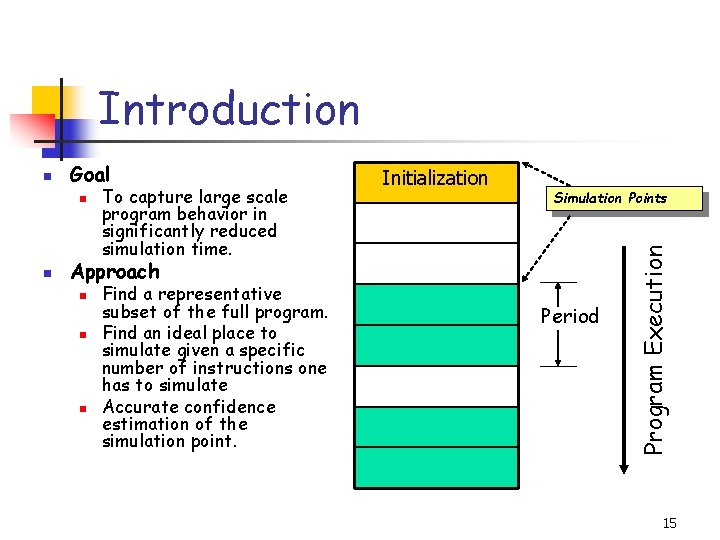 Introduction

Goal
To capture large scale program behavior in significantly reduced simulation time.

Approach
Find a representative subset of the full program.
Find an ideal place to simulate given a specific number of instructions one has to simulate
Accurate confidence estimation of the simulation point.

Initialization

Simulation Points

Period

Program Execution

15